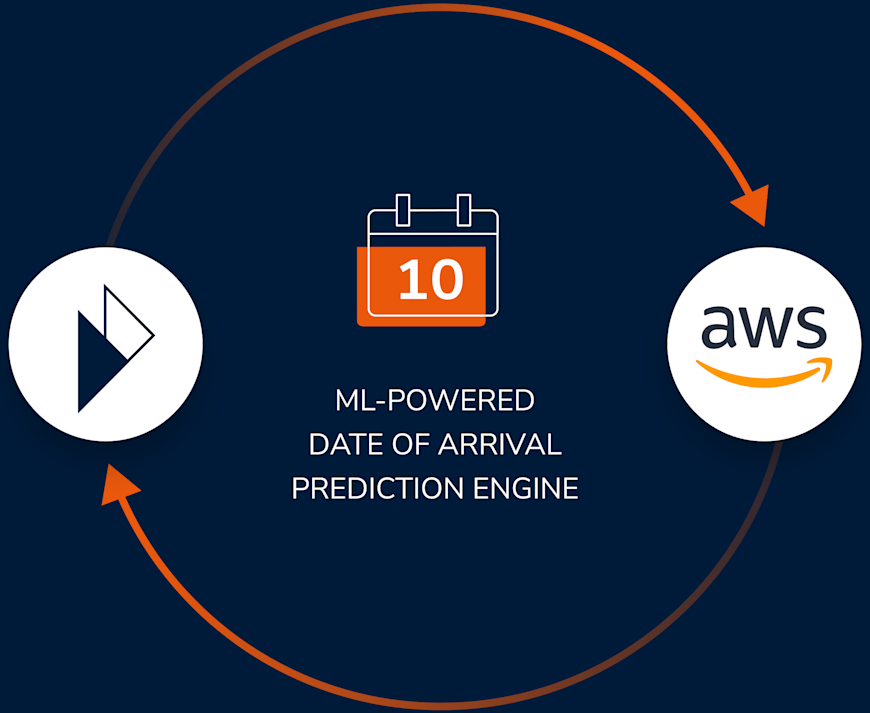 10

ML-POWERED
DATE OF ARRIVAL
PREDICTION ENGINE

aws